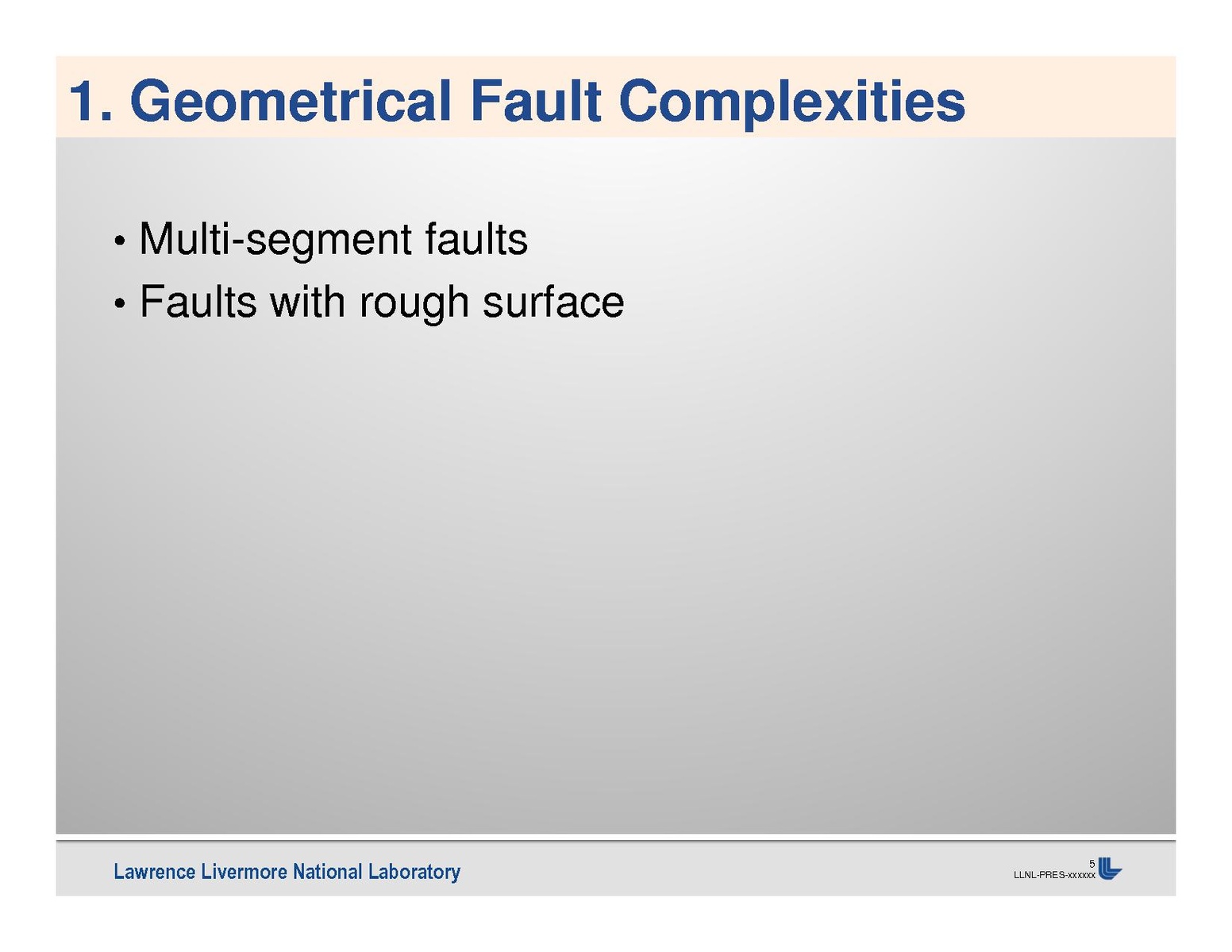 1. Geometrical Fault Complexities

• Multi-segment faults
• Faults with rough surface

Lawrence Livermore National Laboratory

5
LLNL-PRES-xxxxxx